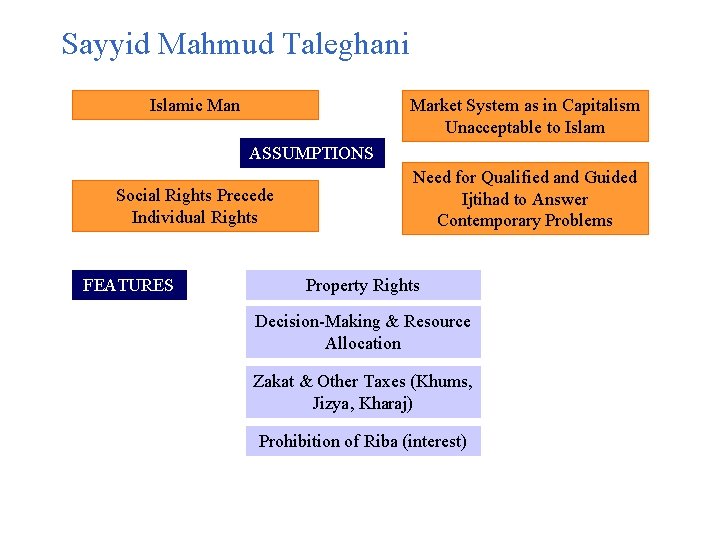 Sayyid Mahmud Taleghani

Islamic Man

Market System as in Capitalism Unacceptable to Islam

ASSUMPTIONS

Social Rights Precede Individual Rights

Need for Qualified and Guided Ijtihad to Answer Contemporary Problems

FEATURES

Property Rights

Decision-Making & Resource Allocation

Zakat & Other Taxes (Khums, Jizya, Kharaj)

Prohibition of Riba (interest)